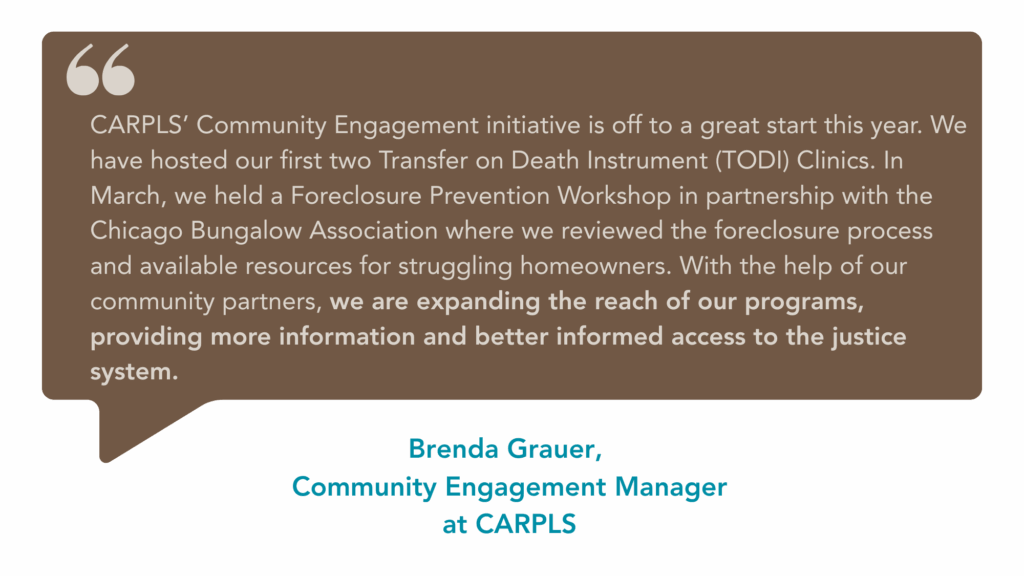 “

CARPLS’ Community Engagement initiative is off to a great start this year. We have hosted our first two Transfer on Death Instrument (TODI) Clinics. In March, we held a Foreclosure Prevention Workshop in partnership with the Chicago Bungalow Association where we reviewed the foreclosure process and available resources for struggling homeowners. With the help of our community partners, we are expanding the reach of our programs, providing more information and better informed access to the justice system.

Brenda Grauer,
Community Engagement Manager
at CARPLS